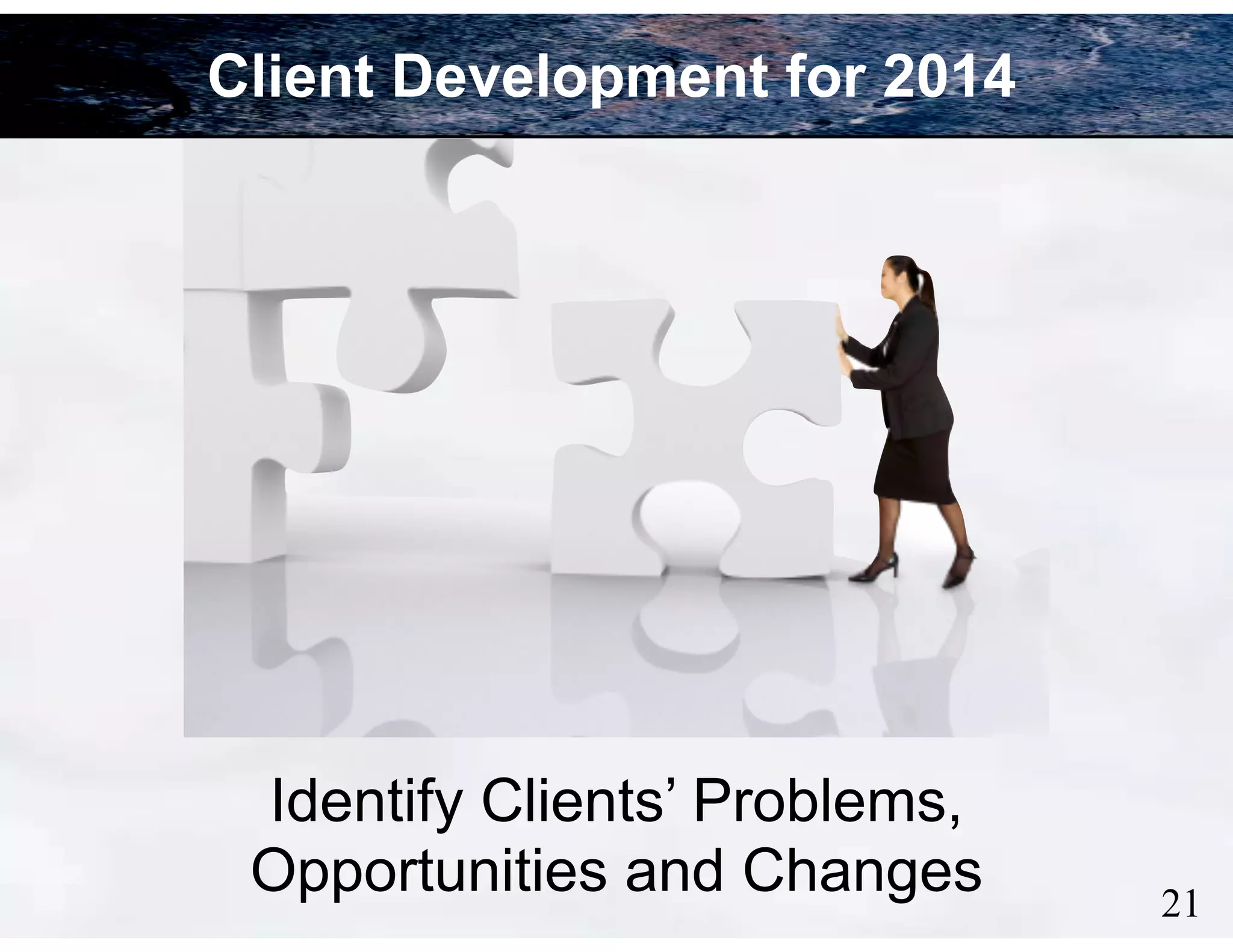 Client Development for 2014

Identify Clients’ Problems, Opportunities and Changes

21